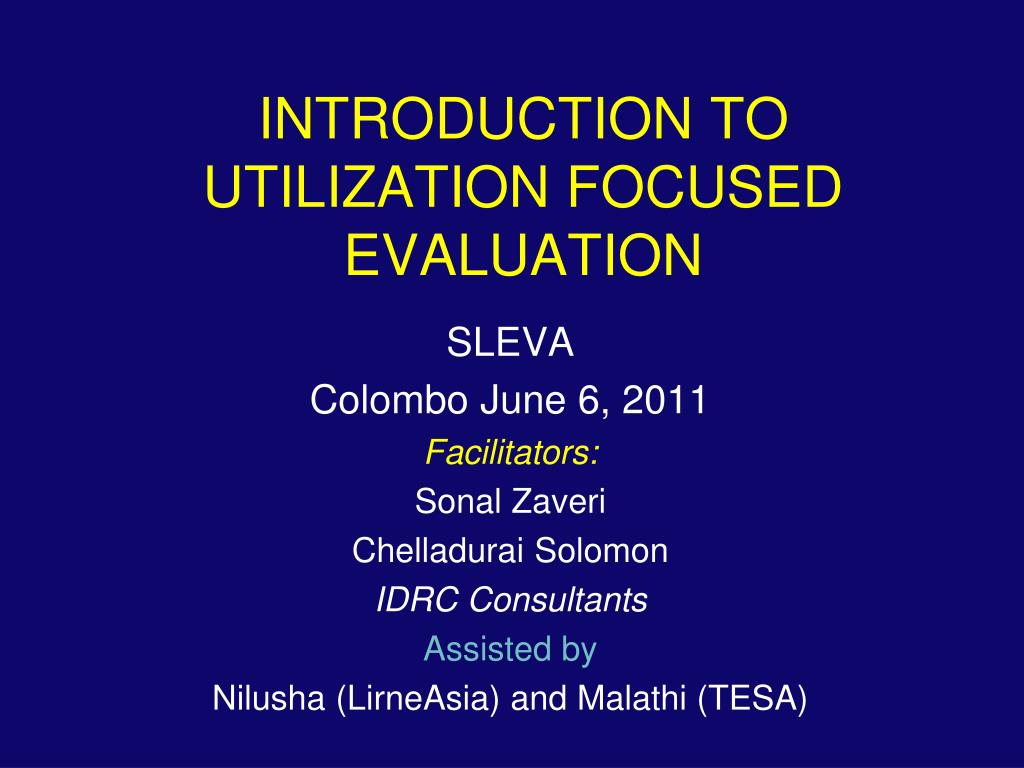 INTRODUCTION TO UTILIZATION FOCUSED EVALUATION

SLEVA

Colombo June 6, 2011

Facilitators:

Sonal Zaveri

Chelladurai Solomon

IDRC Consultants

Assisted by

Nilusha (LirneAsia) and Malathi (TESA)